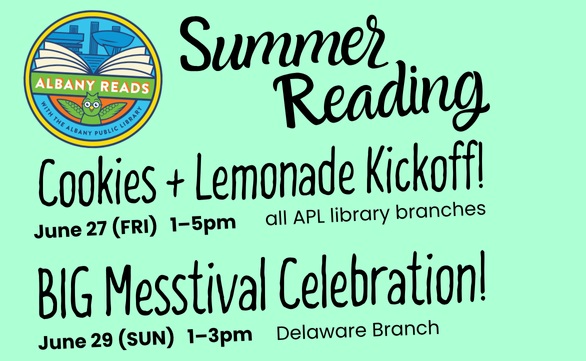 ALBANY READS
WITH THE ALBANY PUBLIC LIBRARY

Summer Reading

Cookies + Lemonade Kickoff!
June 27 (FRI) 1–5pm all APL library branches

BIG Messtival Celebration!
June 29 (SUN) 1–3pm Delaware Branch